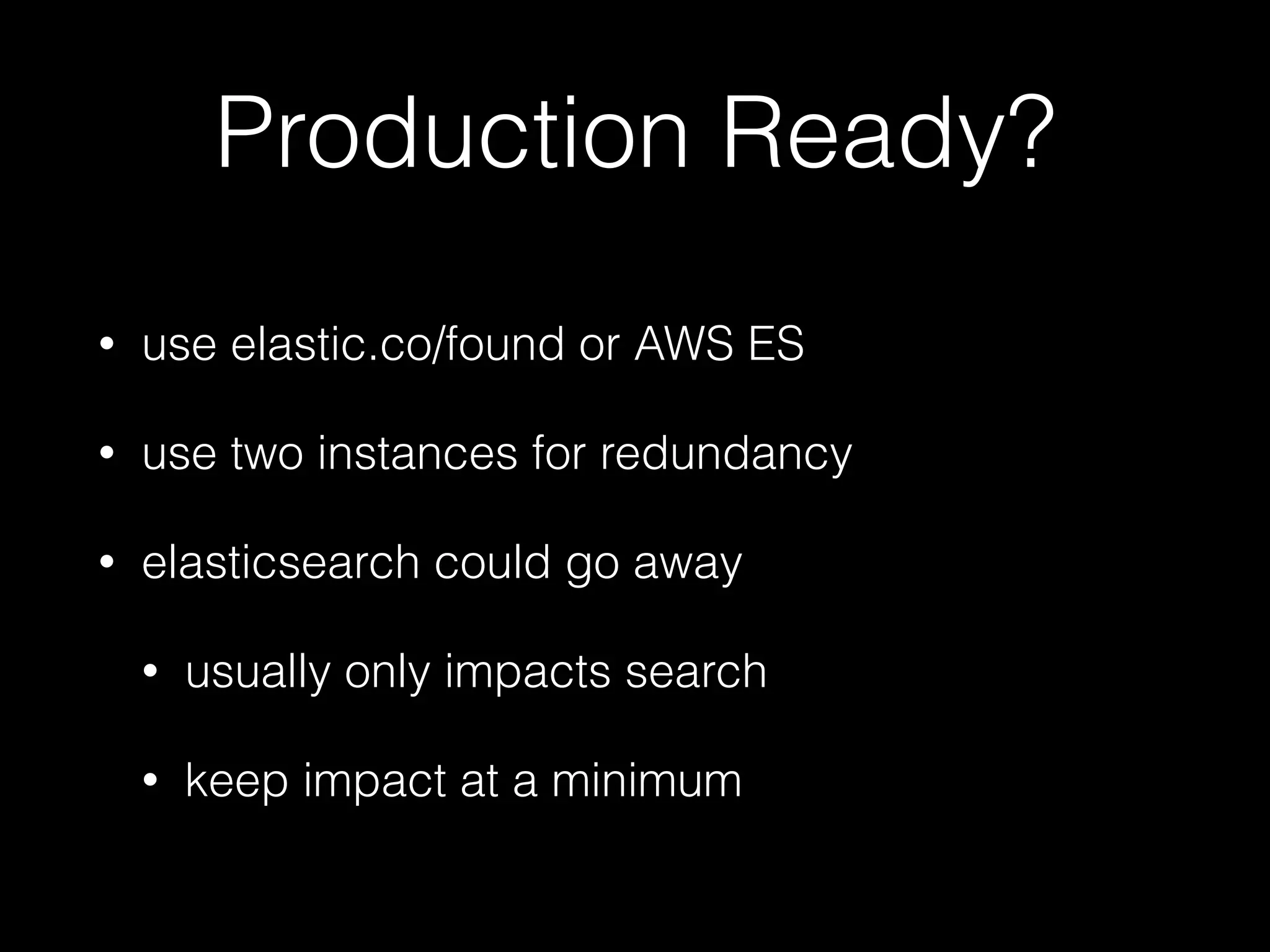 Production Ready?

• use elastic.co/found or AWS ES

• use two instances for redundancy

• elasticsearch could go away

  • usually only impacts search

  • keep impact at a minimum